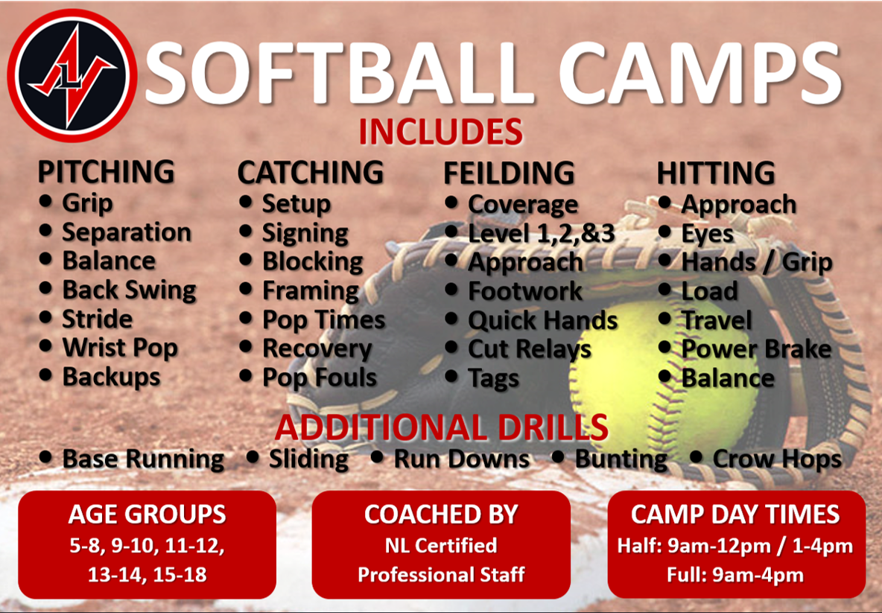 SOFTBALL CAMPS

INCLUDES

PITCHING
• Grip
• Separation
• Balance
• Back Swing
• Stride
• Wrist Pop
• Backups

CATCHING
• Setup
• Signing
• Blocking
• Framing
• Pop Times
• Recovery
• Pop Fouls

FEILDING
• Coverage
• Level 1,2,&3
• Approach
• Footwork
• Quick Hands
• Cut Relays
• Tags

HITTING
• Approach
• Eyes
• Hands / Grip
• Load
• Travel
• Power Brake
• Balance

ADDITIONAL DRILLS

• Base Running • Sliding • Run Downs • Bunting • Crow Hops

AGE GROUPS
5-8, 9-10, 11-12, 13-14, 15-18

COACHED BY
NL Certified Professional Staff

CAMP DAY TIMES
Half: 9am-12pm / 1-4pm
Full: 9am-4pm